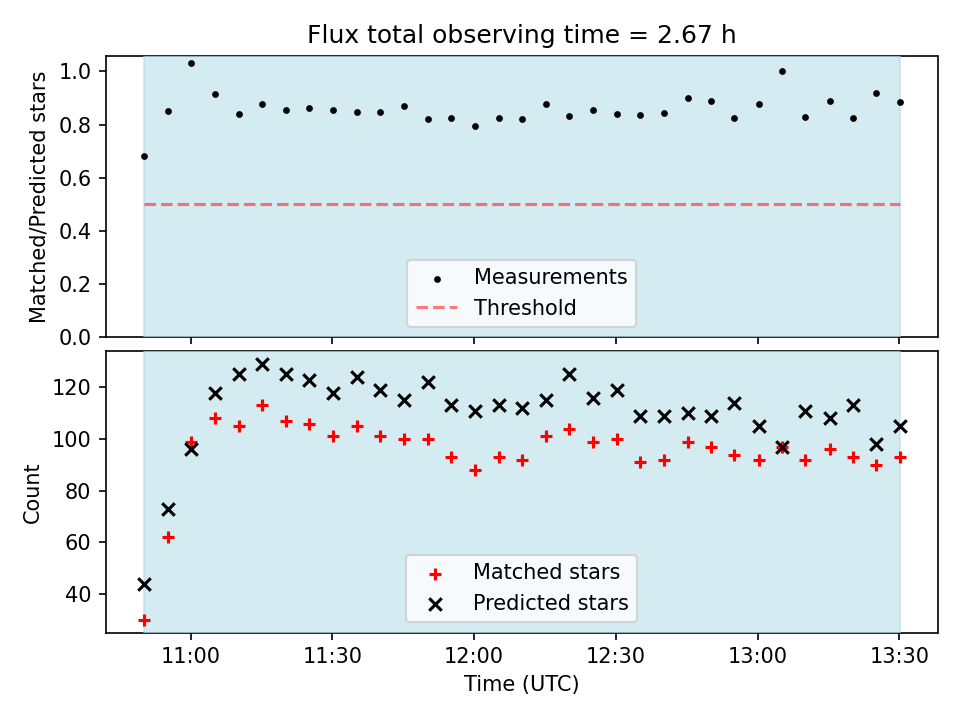 Flux total observing time = 2.67 h

Matched/Predicted stars

1.0
0.8
0.6
0.4
0.2
0.0

Measurements
Threshold

Count

120
100
80
60
40

Matched stars
Predicted stars

11:00
11:30
12:00
12:30
13:00
13:30

Time (UTC)